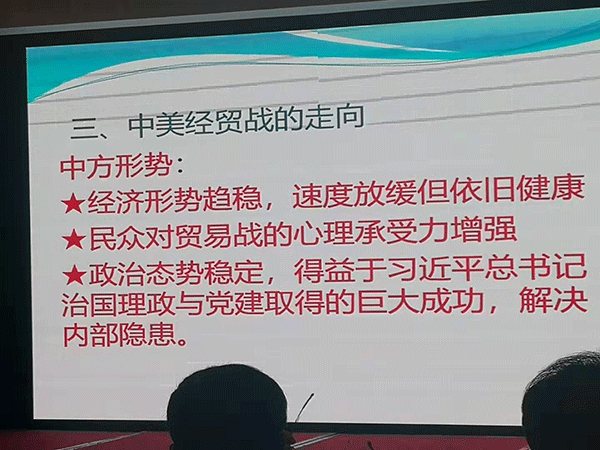 三、中美经贸战的走向

中方形势：

★经济形势趋稳，速度放缓但依旧健康

★民众对贸易战的心理承受力增强

★政治态势稳定，得益于习近平总书记治国理政与党建取得的巨大成功，解决内部隐患。